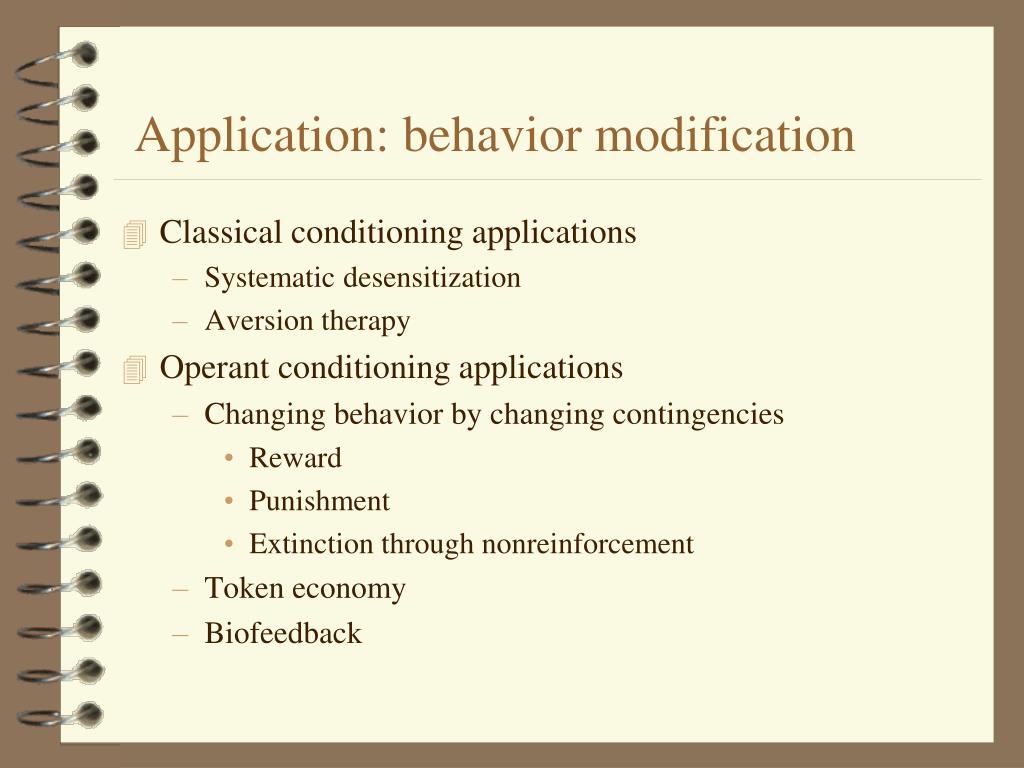 Application: behavior modification

Classical conditioning applications
– Systematic desensitization
– Aversion therapy

Operant conditioning applications
– Changing behavior by changing contingencies
• Reward
• Punishment
• Extinction through nonreinforcement
– Token economy
– Biofeedback